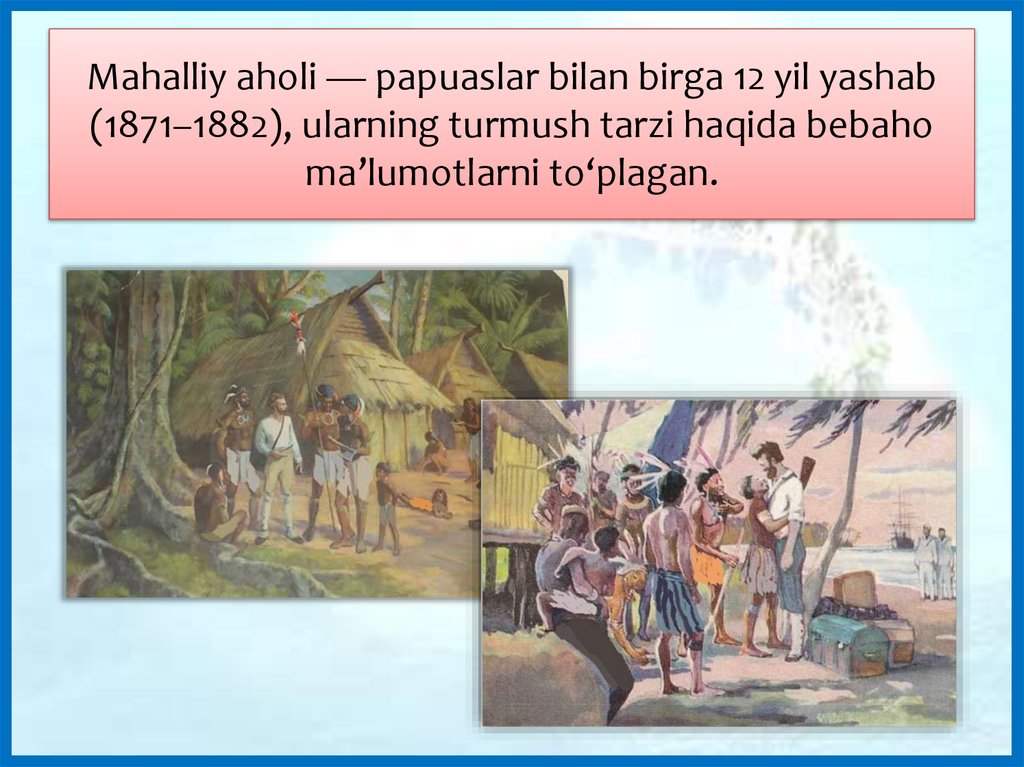 Mahalliy aholi — papuaslar bilan birga 12 yil yashab (1871–1882), ularning turmush tarzi haqida bebaho ma’lumotlarni to‘plagan.